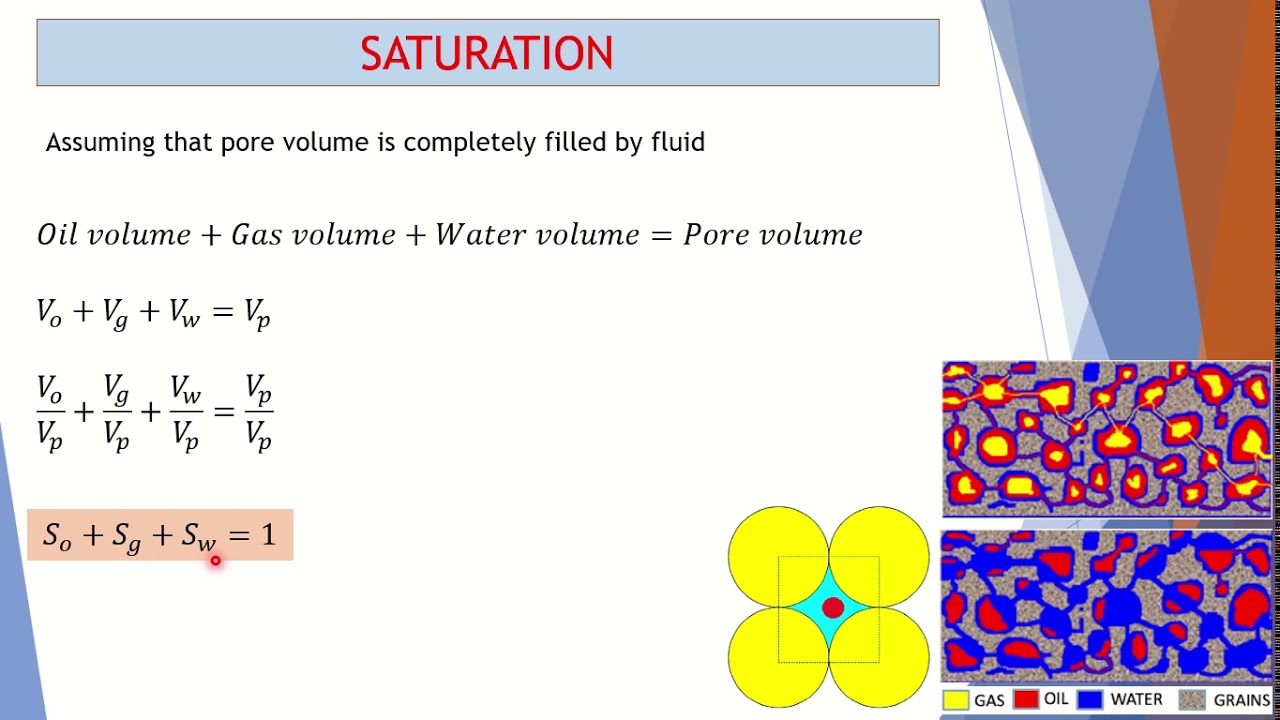 SATURATION

Assuming that pore volume is completely filled by fluid

$Oil\ volume + Gas\ volume + Water\ volume = Pore\ volume$

$V_o + V_g + V_w = V_p$

$\frac{V_o}{V_p} + \frac{V_g}{V_p} + \frac{V_w}{V_p} = \frac{V_p}{V_p}$

$S_o + S_g + S_w = 1$

GAS OIL WATER GRAINS